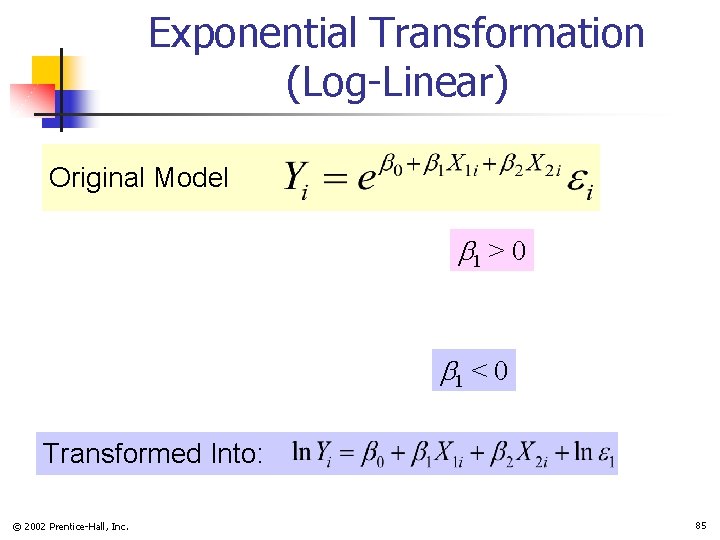 Exponential Transformation (Log-Linear)

Original Model $Y_i = e^{\beta_0 + \beta_1 X_{1i} + \beta_2 X_{2i}} \varepsilon_i$

$\beta_1 > 0$

$\beta_1 < 0$

Transformed Into: $\ln Y_i = \beta_0 + \beta_1 X_{1i} + \beta_2 X_{2i} + \ln \varepsilon_1$

© 2002 Prentice-Hall, Inc.

85